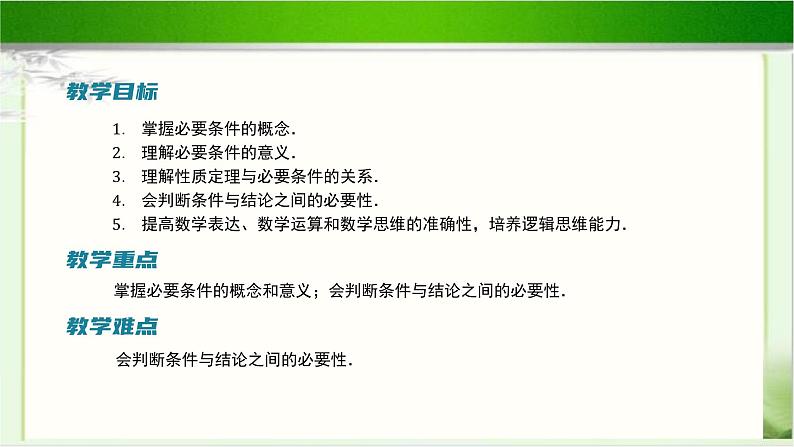 教学目标

1. 掌握必要条件的概念.
2. 理解必要条件的意义.
3. 理解性质定理与必要条件的关系.
4. 会判断条件与结论之间的必要性.
5. 提高数学表达、数学运算和数学思维的准确性，培养逻辑思维能力.

教学重点

掌握必要条件的概念和意义；会判断条件与结论之间的必要性.

教学难点

会判断条件与结论之间的必要性.